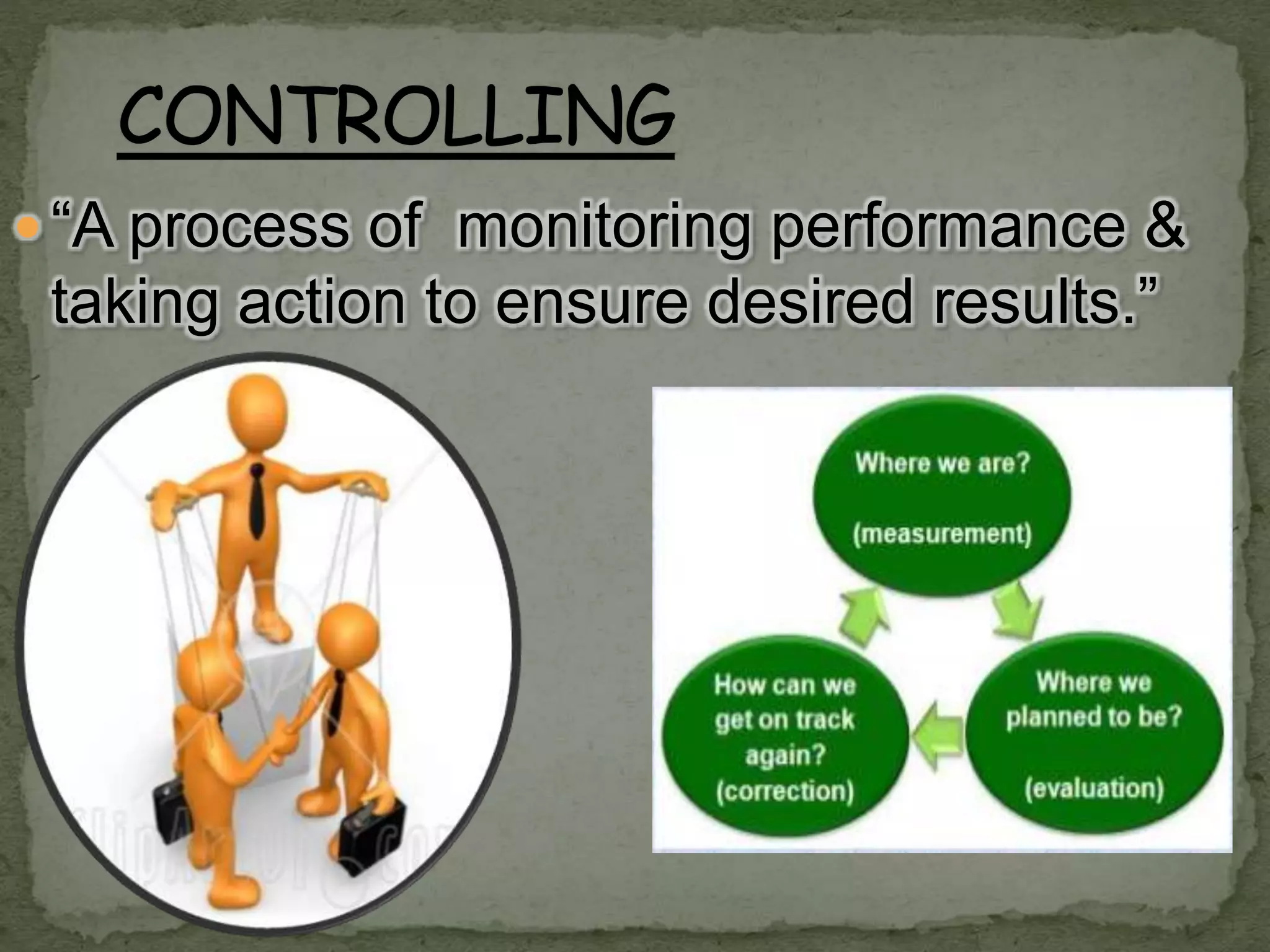 CONTROLLING

“A process of monitoring performance & taking action to ensure desired results.”

Where we are?

(measurement)

Where we planned to be?

(evaluation)

How can we get on track again?
(correction)